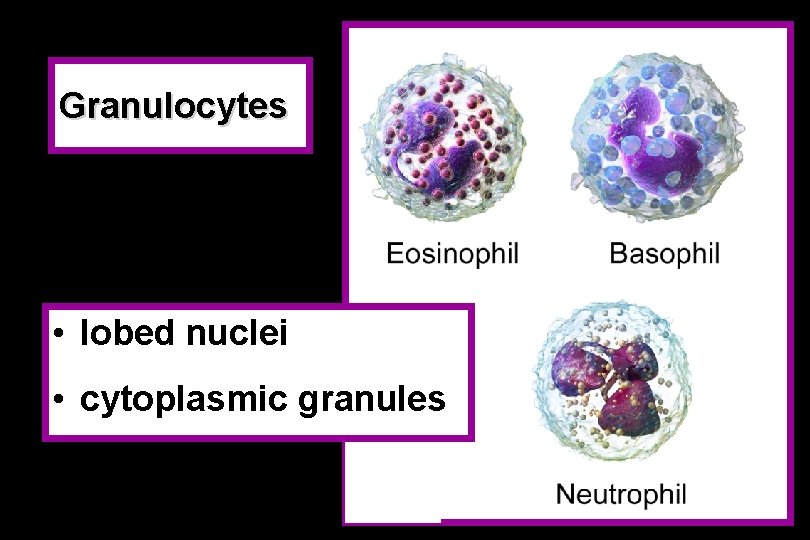 Granulocytes

Eosinophil

Basophil

• lobed nuclei

• cytoplasmic granules

Neutrophil